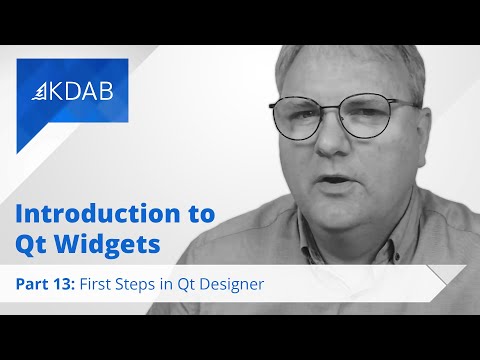 KDAB

Introduction to Qt Widgets

Part 13: First Steps in Qt Designer